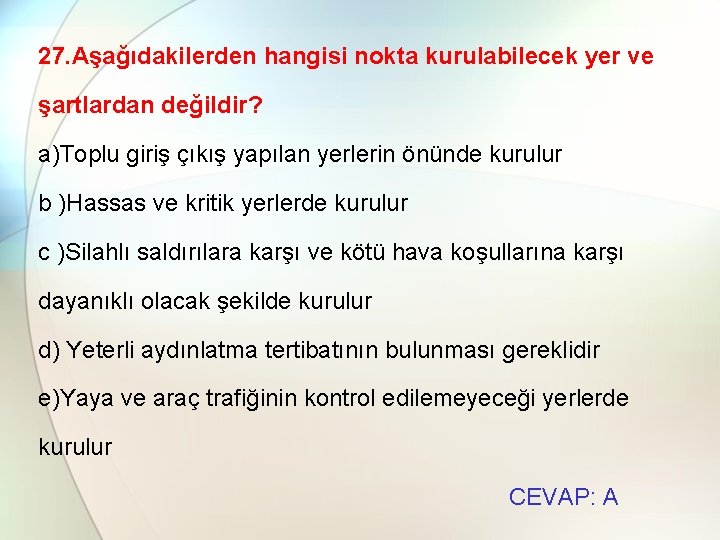 27.Aşağıdakilerden hangisi nokta kurulabilecek yer ve şartlardan değildir?

a)Toplu giriş çıkış yapılan yerlerin önünde kurulur

b )Hassas ve kritik yerlerde kurulur

c )Silahlı saldırılara karşı ve kötü hava koşullarına karşı dayanıklı olacak şekilde kurulur

d) Yeterli aydınlatma tertibatının bulunması gereklidir

e)Yaya ve araç trafiğinin kontrol edilemeyeceği yerlerde kurulur

CEVAP: A